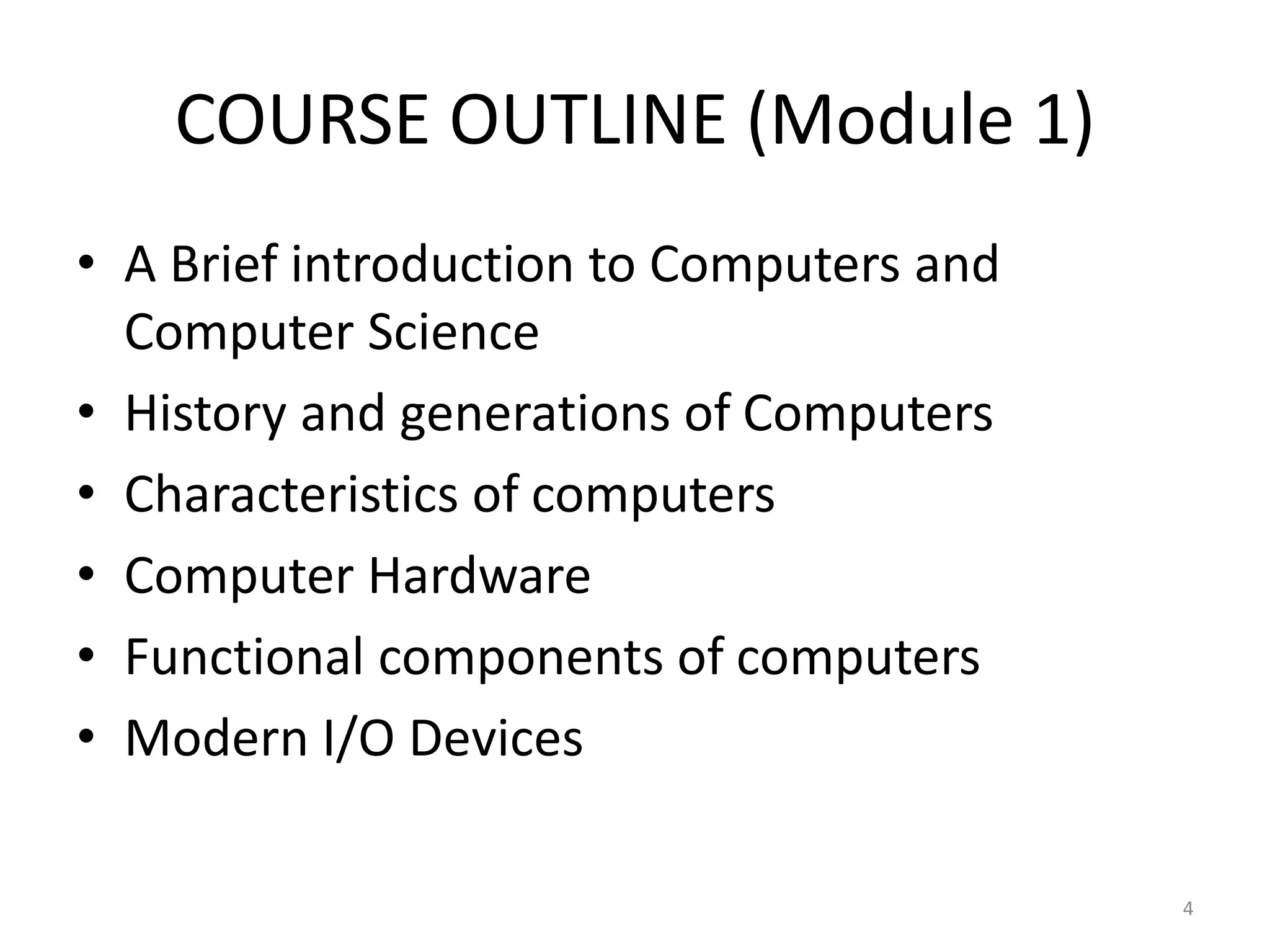 COURSE OUTLINE (Module 1)

• A Brief introduction to Computers and Computer Science
• History and generations of Computers
• Characteristics of computers
• Computer Hardware
• Functional components of computers
• Modern I/O Devices

4